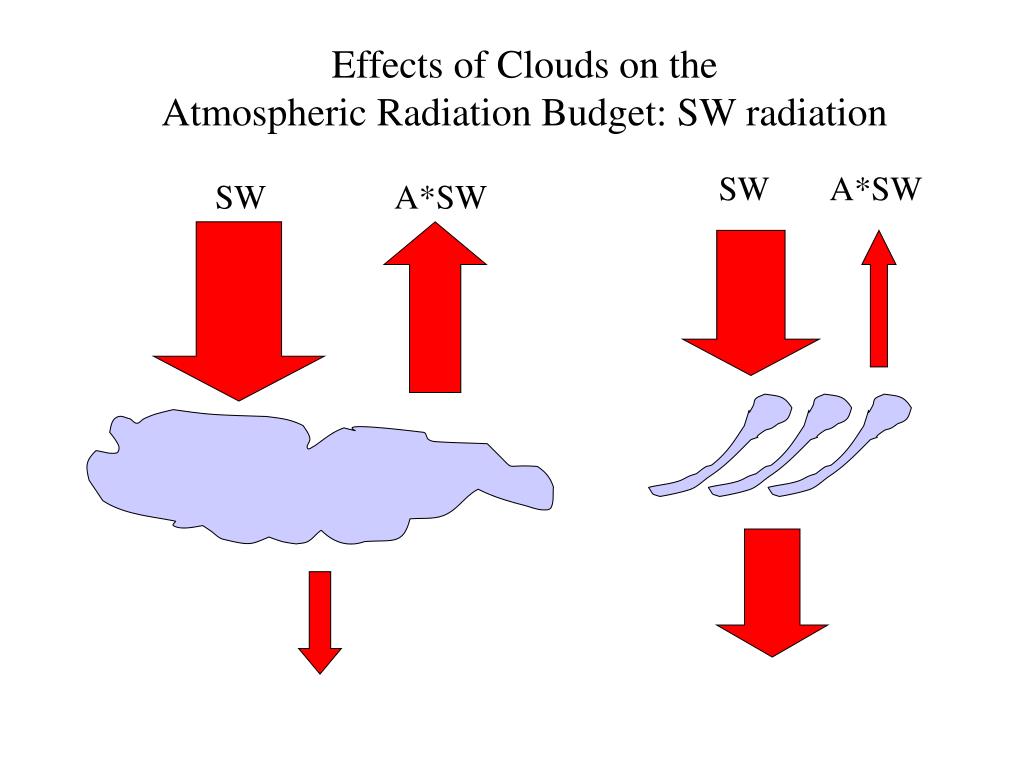 Effects of Clouds on the
Atmospheric Radiation Budget: SW radiation

SW

A*SW

SW

A*SW